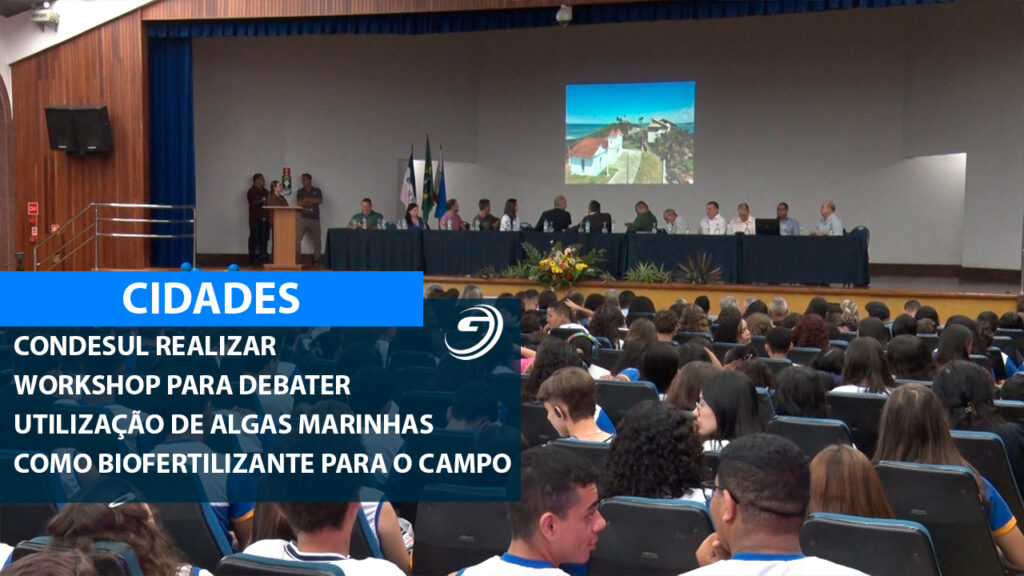 CIDADES

CONDESUL REALIZAR
WORKSHOP PARA DEBATER
UTILIZAÇÃO DE ALGAS MARINHAS
COMO BIOFERTILIZANTE PARA O CAMPO